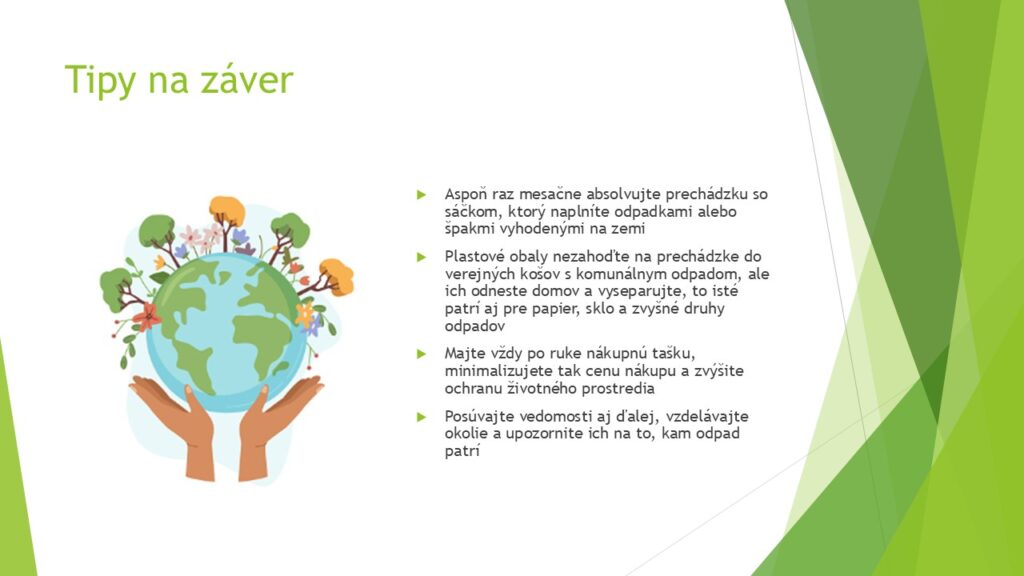 Tipy na záver

Aspoň raz mesačne absolvujte prechádzku so sáčkom, ktorý naplníte odpadkami alebo špakmi vyhodenými na zemi

Plastové obaly nezahoďte na prechádzke do verejných košov s komunálnym odpadom, ale ich odneste domov a vyseparujte, to isté patrí aj pre papier, sklo a zvyšné druhy odpadov

Majte vždy po ruke nákupnú tašku, minimalizujete tak cenu nákupu a zvýšite ochranu životného prostredia

Posúvajte vedomosti aj ďalej, vzdelávajte okolie a upozornite ich na to, kam odpad patrí